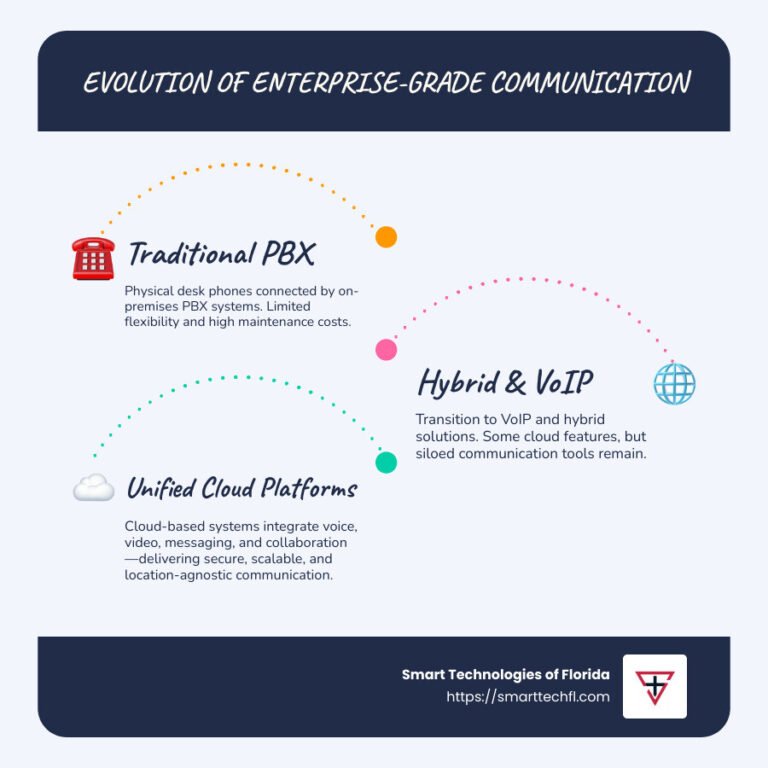 EVOLUTION OF ENTERPRISE-GRADE COMMUNICATION

Traditional PBX

Physical desk phones connected by on-premises PBX systems. Limited flexibility and high maintenance costs.

Hybrid & VoIP

Transition to VoIP and hybrid solutions. Some cloud features, but siloed communication tools remain.

Unified Cloud Platforms

Cloud-based systems integrate voice, video, messaging, and collaboration—delivering secure, scalable, and location-agnostic communication.

Smart Technologies of Florida
https://smarttechfl.com